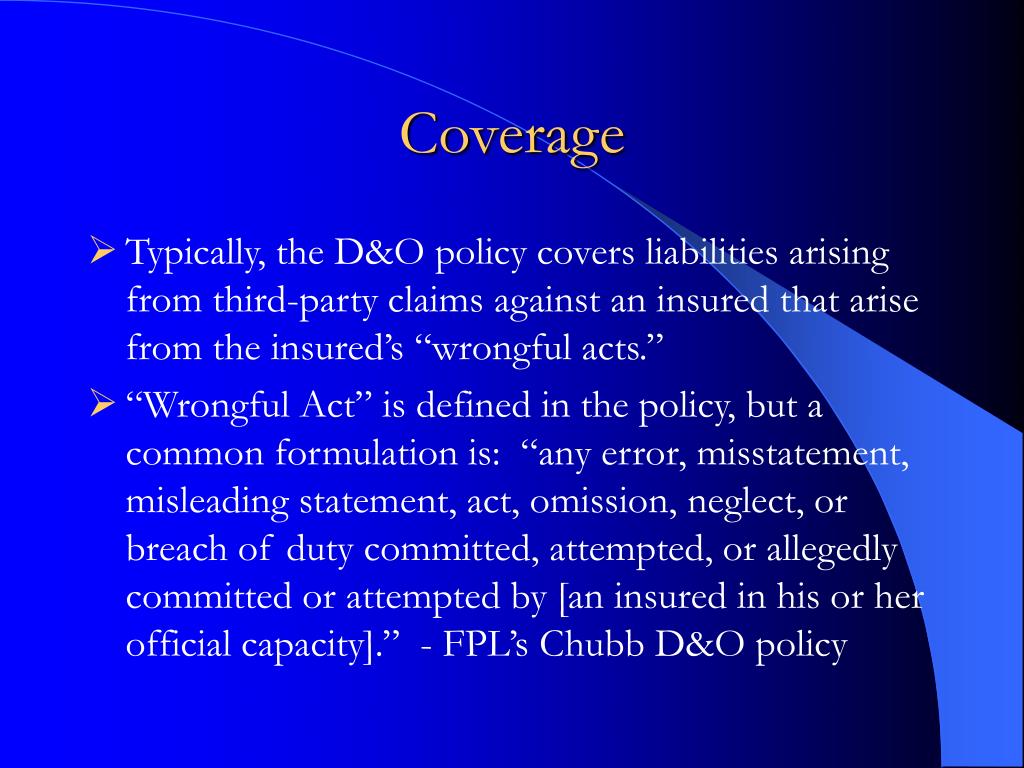 Coverage

➢ Typically, the D&O policy covers liabilities arising from third-party claims against an insured that arise from the insured’s “wrongful acts.”

➢ “Wrongful Act” is defined in the policy, but a common formulation is: “any error, misstatement, misleading statement, act, omission, neglect, or breach of duty committed, attempted, or allegedly committed or attempted by [an insured in his or her official capacity].” - FPL’s Chubb D&O policy